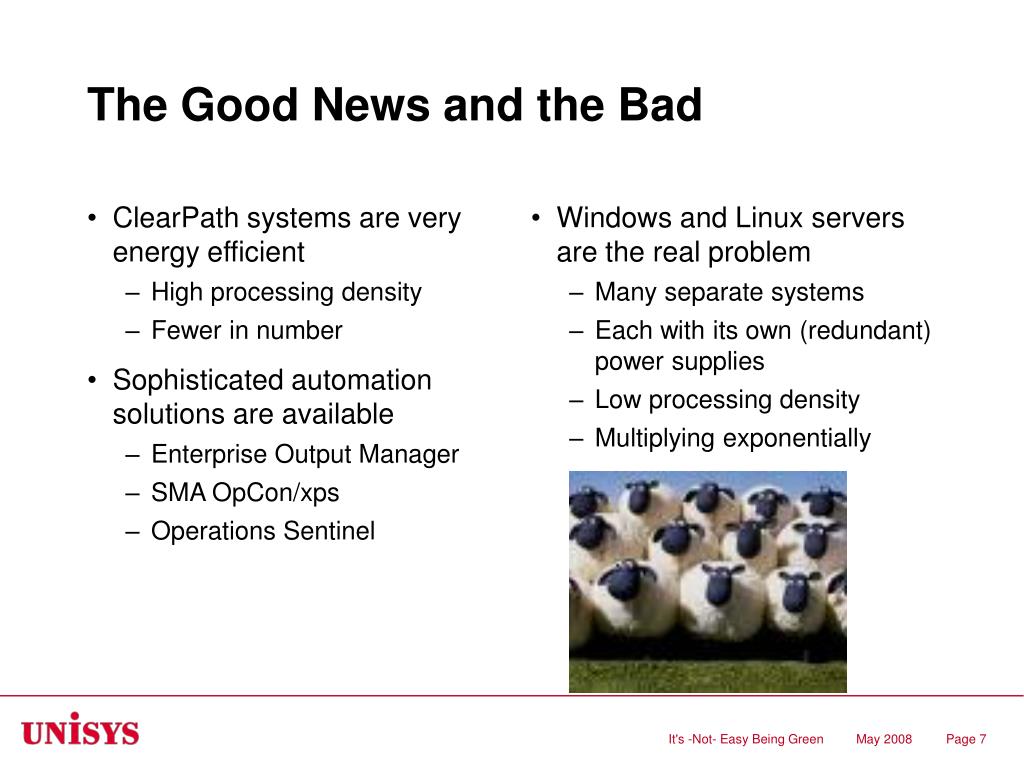 The Good News and the Bad

• ClearPath systems are very energy efficient
– High processing density
– Fewer in number
• Sophisticated automation solutions are available
– Enterprise Output Manager
– SMA OpCon/xps
– Operations Sentinel

• Windows and Linux servers are the real problem
– Many separate systems
– Each with its own (redundant) power supplies
– Low processing density
– Multiplying exponentially

UNISYS

It's -Not- Easy Being Green May 2008 Page 7